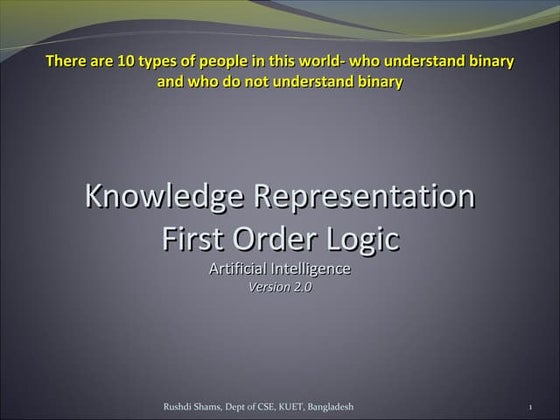 There are 10 types of people in this world- who understand binary and who do not understand binary

Knowledge Representation
First Order Logic
Artificial Intelligence
Version 2.0

Rushdi Shams, Dept of CSE, KUET, Bangladesh

1